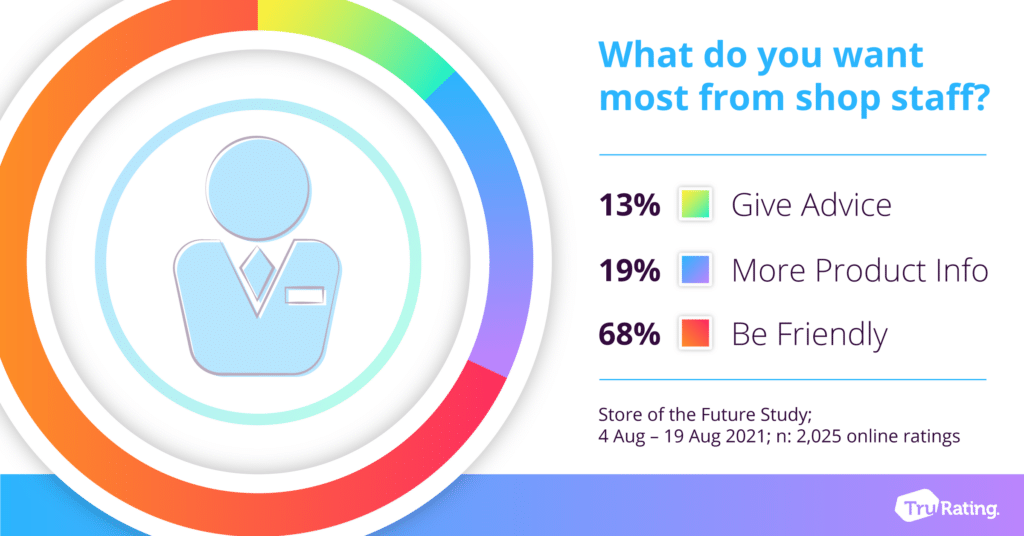 What do you want most from shop staff?

13% Give Advice

19% More Product Info

68% Be Friendly

Store of the Future Study;
4 Aug – 19 Aug 2021; n: 2,025 online ratings

TruRating.